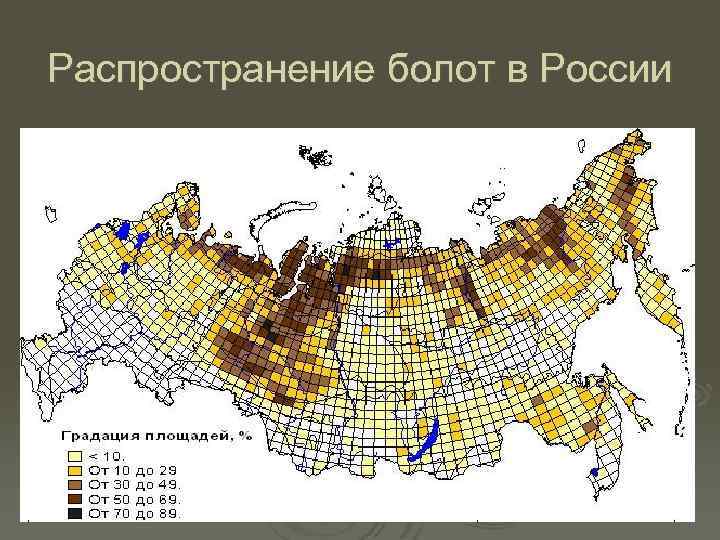 Распространение болот в России

Градация площадей, %
< 10.
От 10 до 29
От 30 до 49.
От 50 до 69.
От 70 до 89.